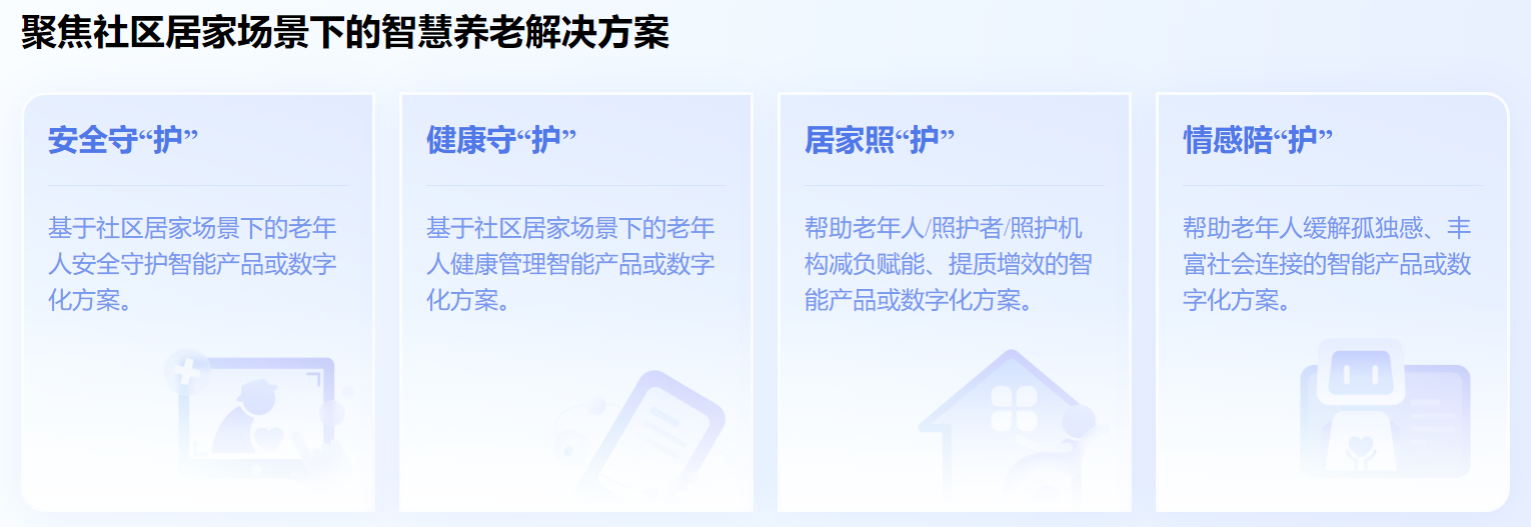 聚焦社区居家场景下的智慧养老解决方案

安全守“护”

基于社区居家场景下的老年人安全守护智能产品或数字化方案。

健康守“护”

基于社区居家场景下的老年人健康管理智能产品或数字化方案。

居家照“护”

帮助老年人/照护者/照护机构减负赋能、提质增效的智能产品或数字化方案。

情感陪“护”

帮助老年人缓解孤独感、丰富社会连接的智能产品或数字化方案。